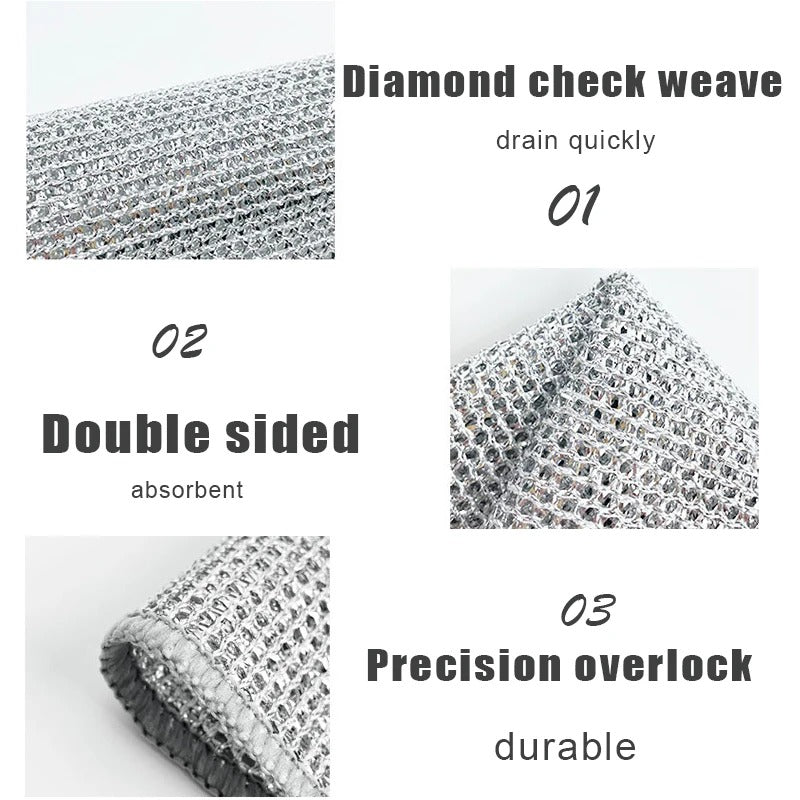 Diamond check weave

drain quickly

01

02

Double sided

absorbent

03

Precision overlock

durable